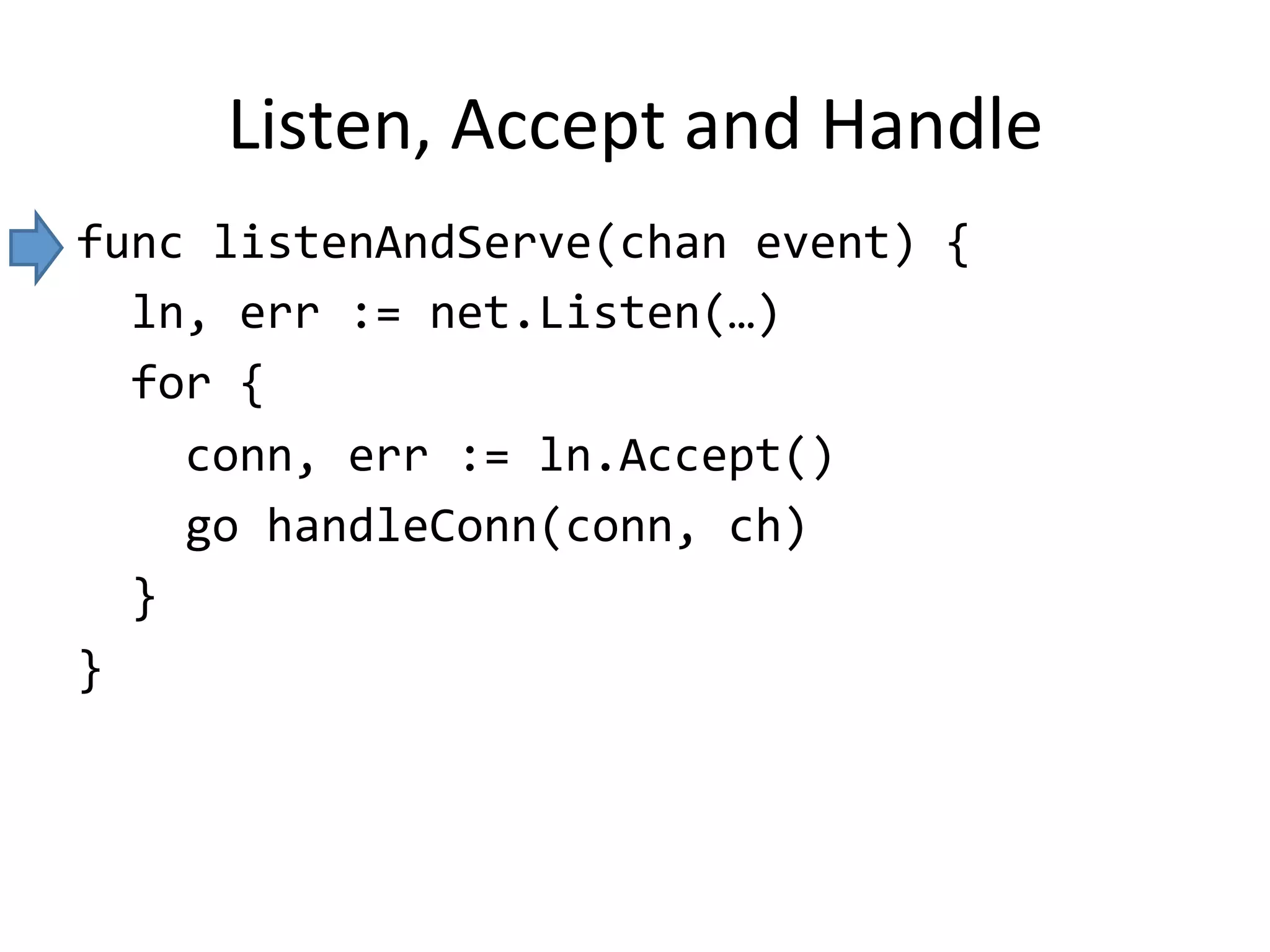 Listen, Accept and Handle

func listenAndServe(chan event) {
  ln, err := net.Listen(…)
  for {
    conn, err := ln.Accept()
    go handleConn(conn, ch)
  }
}